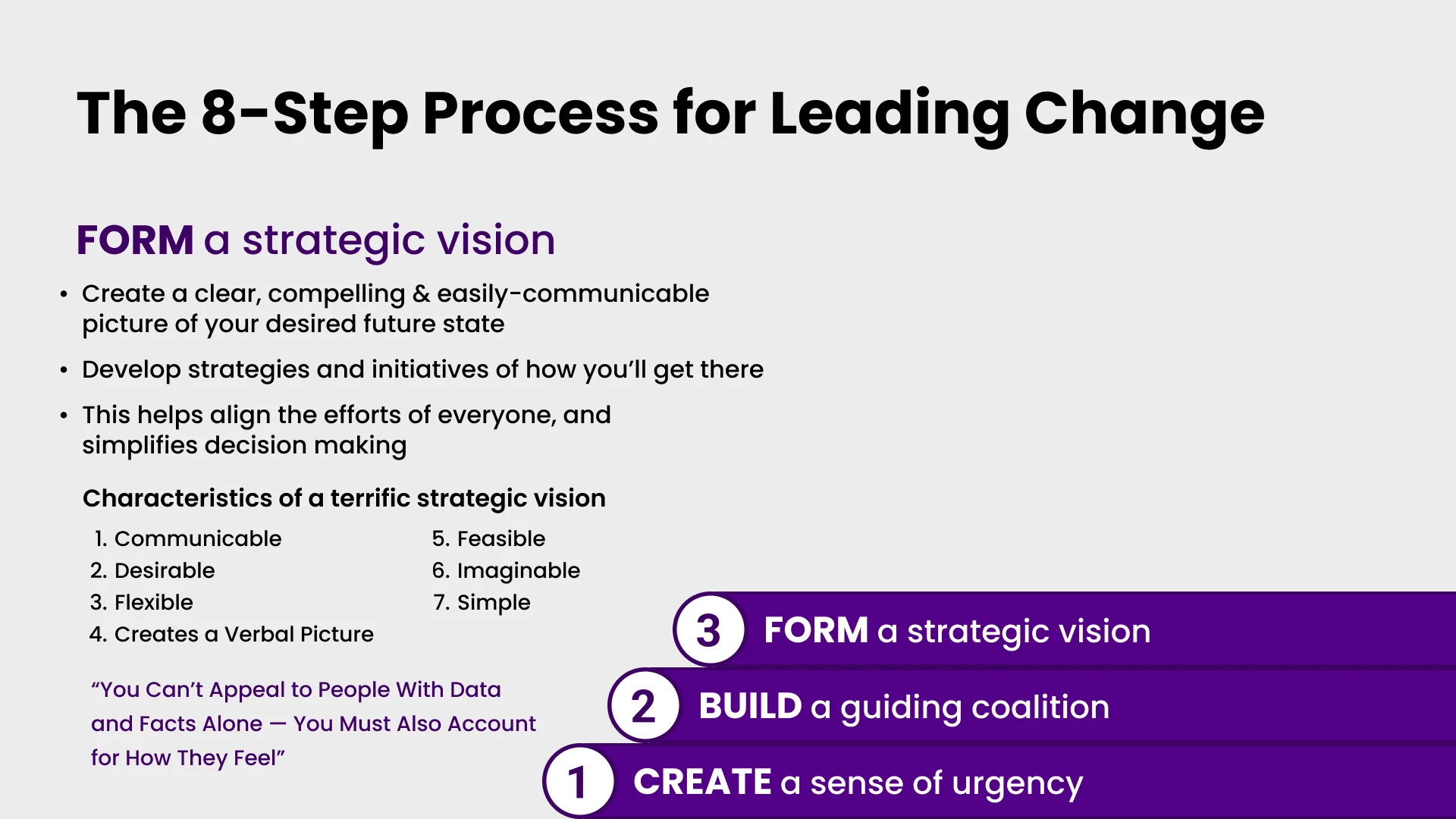 The 8-Step Process for Leading Change

FORM a strategic vision

• Create a clear, compelling & easily-communicable picture of your desired future state

• Develop strategies and initiatives of how you'll get there

• This helps align the efforts of everyone, and simplifies decision making

Characteristics of a terrific strategic vision

1. Communicable
2. Desirable
3. Flexible
4. Creates a Verbal Picture

5. Feasible
6. Imaginable
7. Simple

"You Can't Appeal to People With Data and Facts Alone — You Must Also Account for How They Feel"

3 FORM a strategic vision

2 BUILD a guiding coalition

1 CREATE a sense of urgency